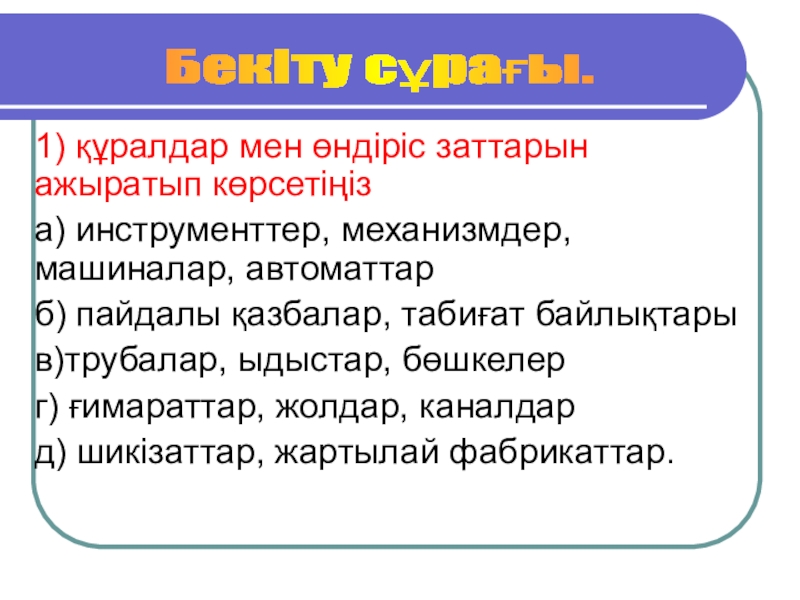 Бекіту сұрағы.

1) құралдар мен өндіріс заттарын ажыратып көрсетіңіз

а) инструменттер, механизмдер, машиналар, автоматтар

б) пайдалы қазбалар, табиғат байлықтары

в)трубалар, ыдыстар, бөшкелер

г) ғимараттар, жолдар, каналдар

д) шикізаттар, жартылай фабрикаттар.